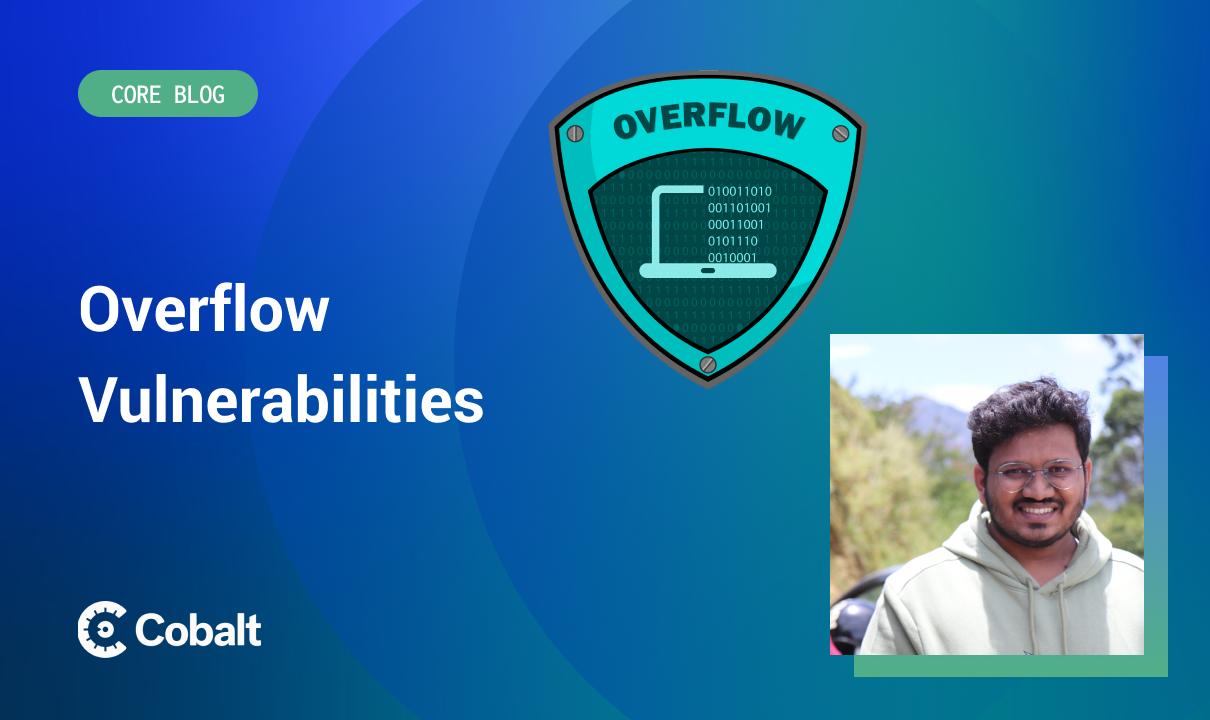 CORE BLOG

OVERFLOW

010011010
001101001
00011001
0101110
0010001

Overflow Vulnerabilities

Cobalt